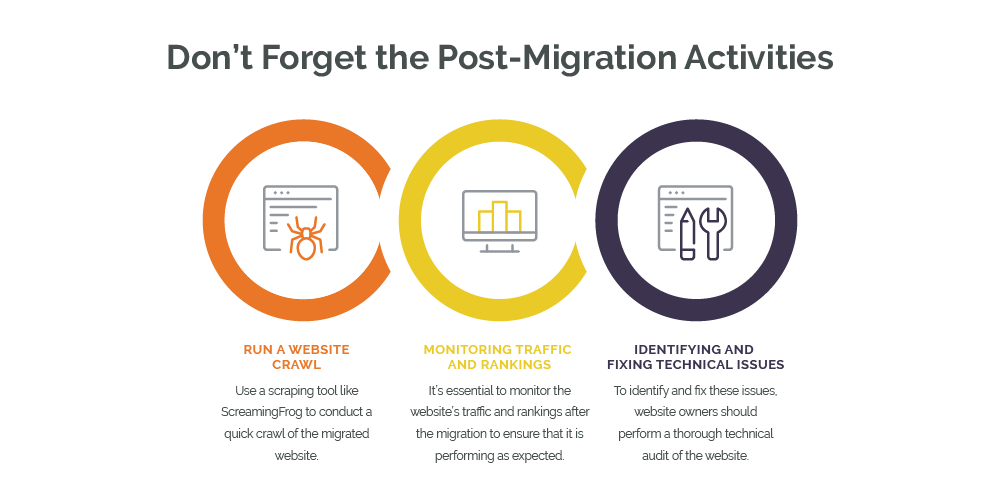 Don't Forget the Post-Migration Activities

RUN A WEBSITE CRAWL

Use a scraping tool like ScreamingFrog to conduct a quick crawl of the migrated website.

MONITORING TRAFFIC AND RANKINGS

It's essential to monitor the website's traffic and rankings after the migration to ensure that it is performing as expected.

IDENTIFYING AND FIXING TECHNICAL ISSUES

To identify and fix these issues, website owners should perform a thorough technical audit of the website.